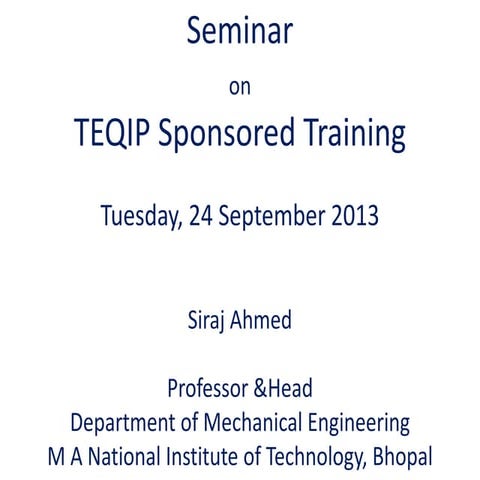 Seminar

on

TEQIP Sponsored Training

Tuesday, 24 September 2013

Siraj Ahmed

Professor &Head
Department of Mechanical Engineering
M A National Institute of Technology, Bhopal